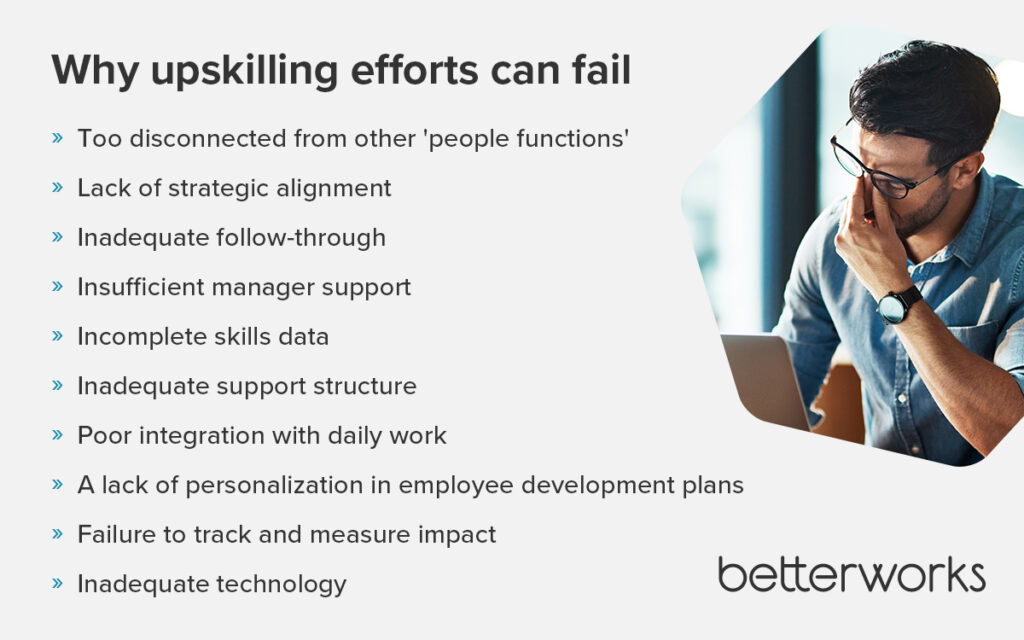 Why upskilling efforts can fail

» Too disconnected from other 'people functions'
» Lack of strategic alignment
» Inadequate follow-through
» Insufficient manager support
» Incomplete skills data
» Inadequate support structure
» Poor integration with daily work
» A lack of personalization in employee development plans
» Failure to track and measure impact
» Inadequate technology

betterworks